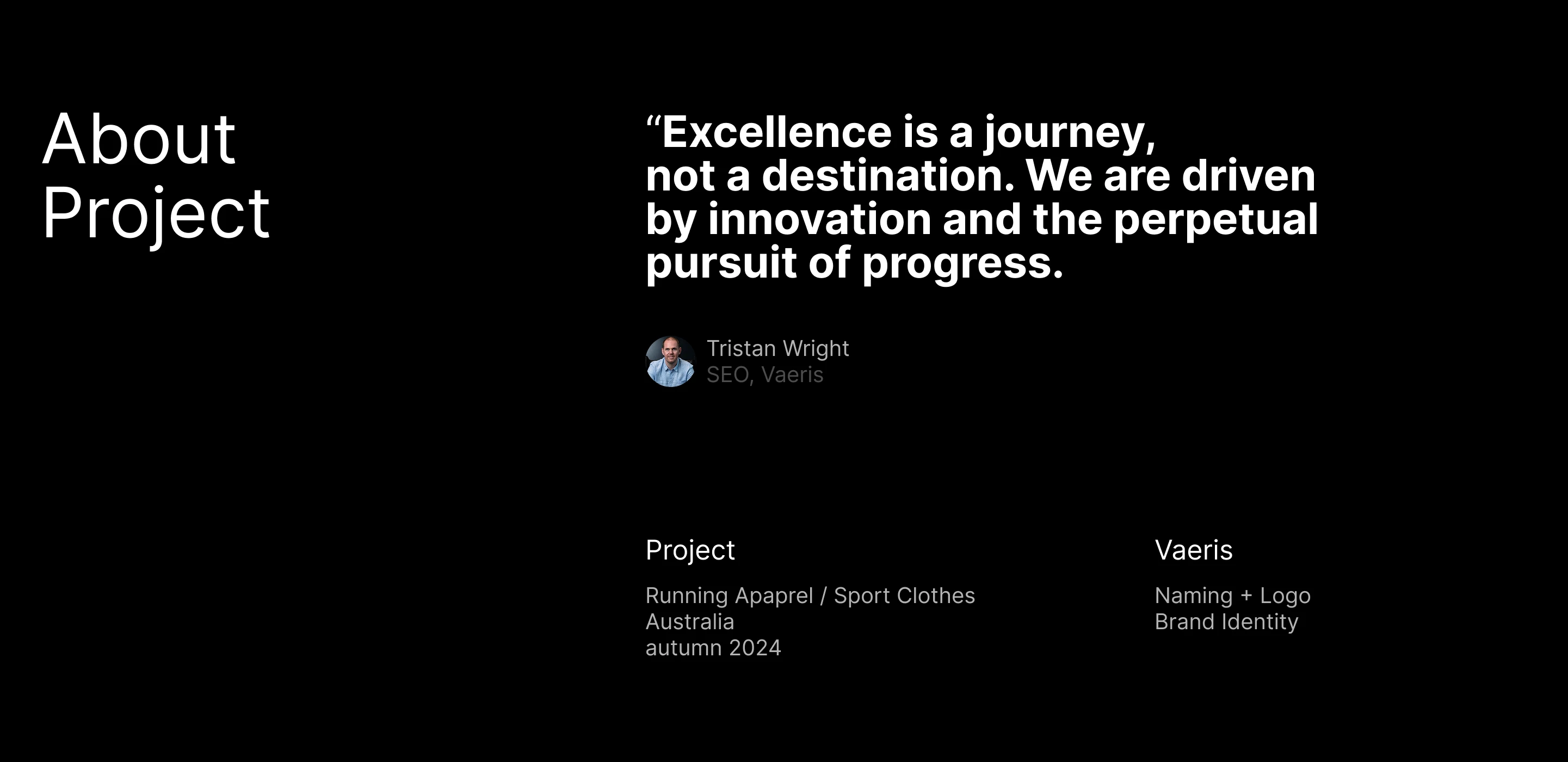 About Project

“Excellence is a journey, not a destination. We are driven by innovation and the perpetual pursuit of progress.

Tristan Wright
SEO, Vaeris

Project

Running Apaprel / Sport Clothes
Australia
autumn 2024

Vaeris

Naming + Logo
Brand Identity